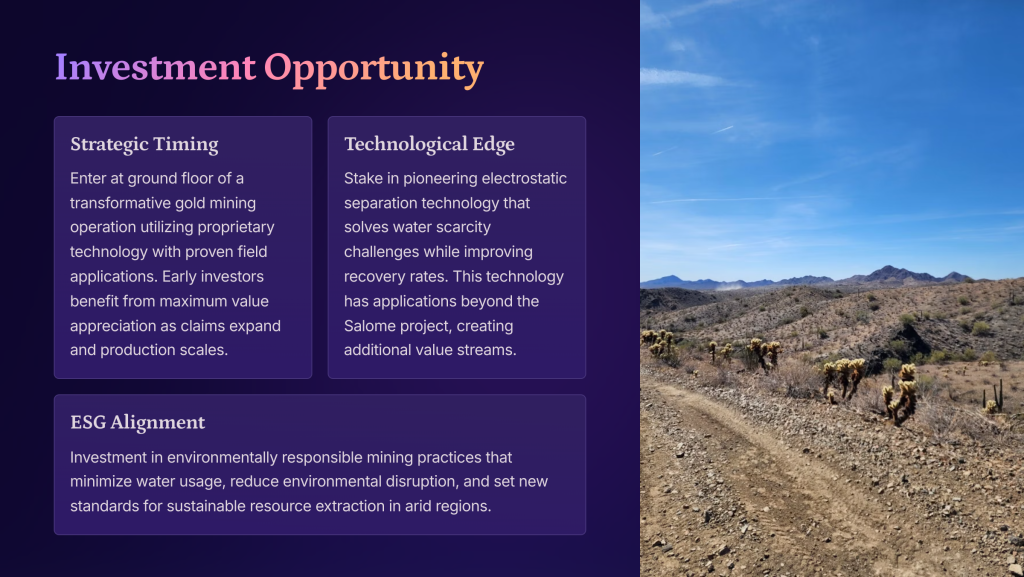 Investment Opportunity

Strategic Timing

Enter at ground floor of a transformative gold mining operation utilizing proprietary technology with proven field applications. Early investors benefit from maximum value appreciation as claims expand and production scales.

Technological Edge

Stake in pioneering electrostatic separation technology that solves water scarcity challenges while improving recovery rates. This technology has applications beyond the Salome project, creating additional value streams.

ESG Alignment

Investment in environmentally responsible mining practices that minimize water usage, reduce environmental disruption, and set new standards for sustainable resource extraction in arid regions.